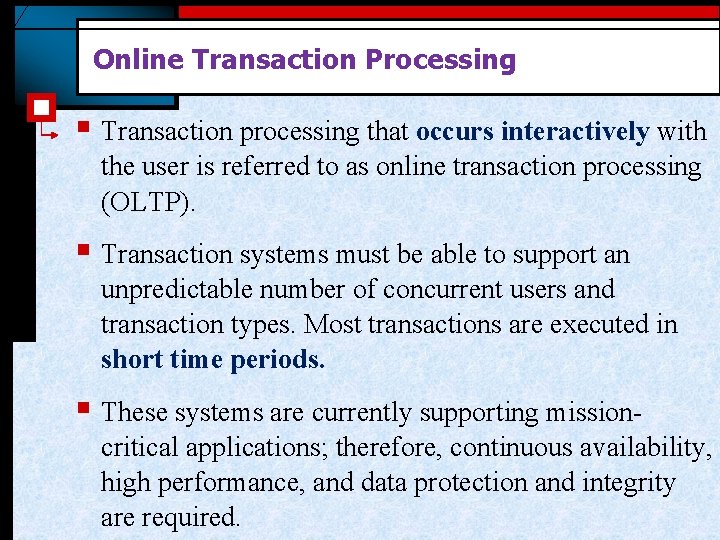 Online Transaction Processing

Transaction processing that occurs interactively with the user is referred to as online transaction processing (OLTP).

Transaction systems must be able to support an unpredictable number of concurrent users and transaction types. Most transactions are executed in short time periods.

These systems are currently supporting mission-critical applications; therefore, continuous availability, high performance, and data protection and integrity are required.